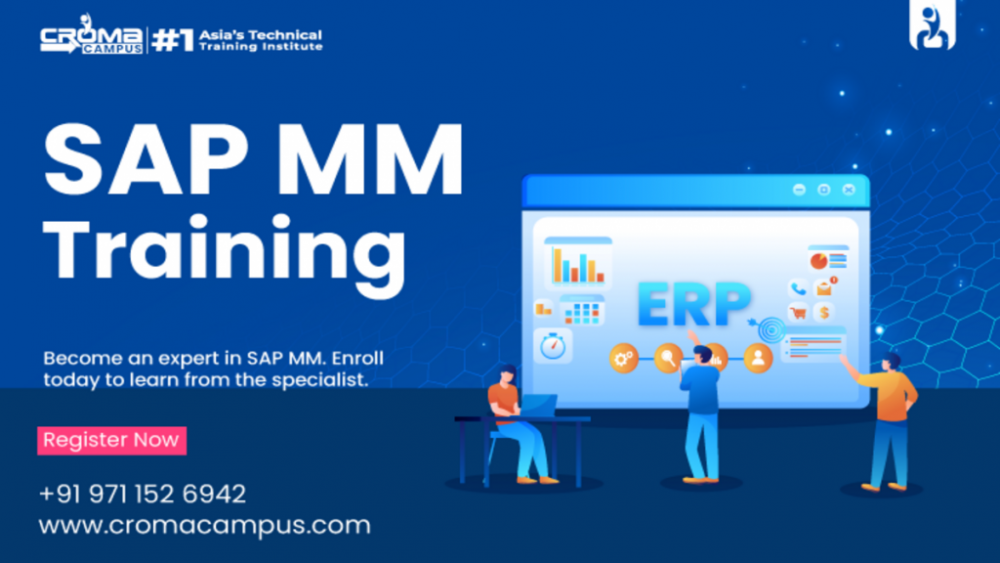 CROMA CAMPUS #1 Asia's Technical Training Institute

SAP MM Training

Become an expert in SAP MM. Enroll today to learn from the specialist.

Register Now

+91 971 152 6942
www.cromacampus.com

ERP